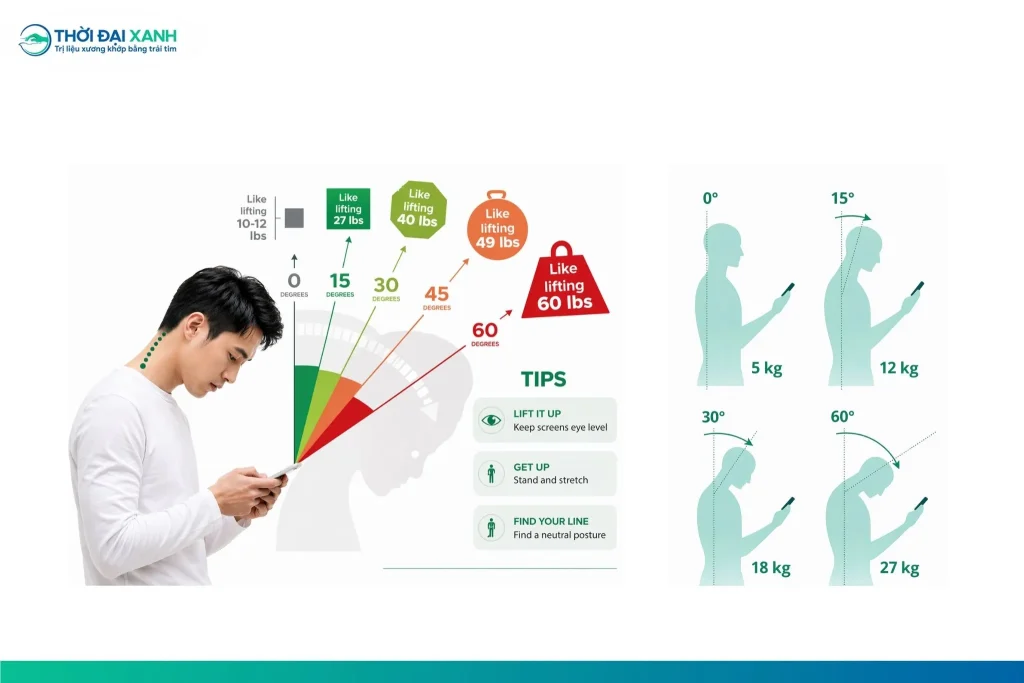 THỜI ĐẠI XANH
Trị liệu xương khớp bằng trái tim

Like lifting 10-12 lbs

Like lifting 27 lbs

Like lifting 40 lbs

Like lifting 49 lbs

Like lifting 60 lbs

0 DEGREES

15 DEGREES

30 DEGREES

45 DEGREES

60 DEGREES

TIPS

LIFT IT UP
Keep screens eye level

GET UP
Stand and stretch

FIND YOUR LINE
Find a neutral posture

0°
5 kg

15°
12 kg

30°
18 kg

60°
27 kg